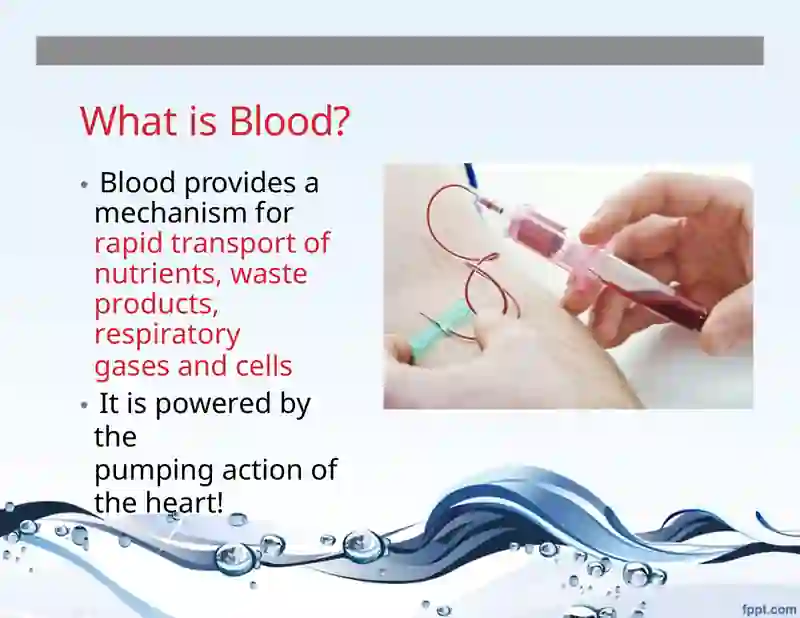 What is Blood?

• Blood provides a mechanism for rapid transport of nutrients, waste products, respiratory gases and cells

• It is powered by the pumping action of the heart!

fppt.com